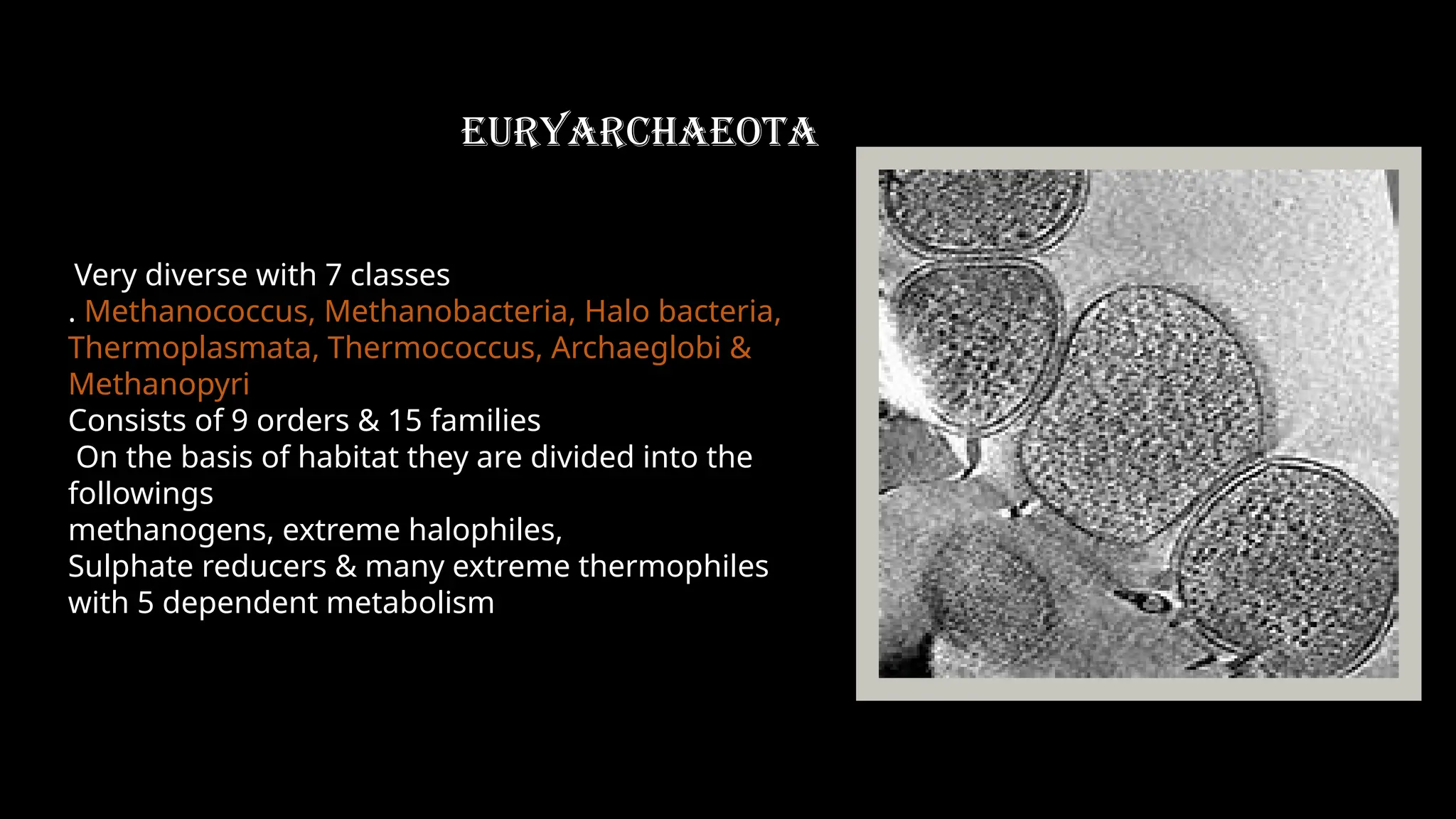 EURYARCHAEOTA

Very diverse with 7 classes
. Methanococcus, Methanobacteria, Halo bacteria, Thermoplasmata, Thermococcus, Archaeglobi & Methanopyri
Consists of 9 orders & 15 families
On the basis of habitat they are divided into the followings
methanogens, extreme halophiles,
Sulphate reducers & many extreme thermophiles with 5 dependent metabolism